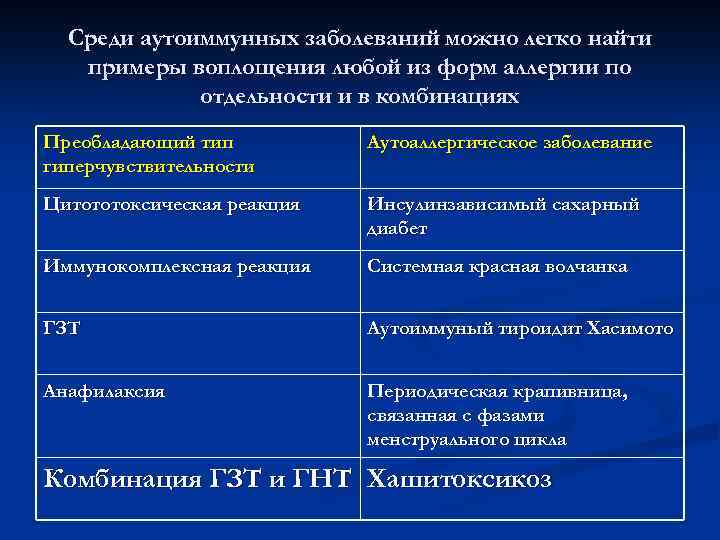 Среди аутоиммунных заболеваний можно легко найти примеры воплощения любой из форм аллергии по отдельности и в комбинациях

| Преобладающий тип гиперчувствительности | Аутоаллергическое заболевание |
|---|---|
| Цитототоксическая реакция | Инсулинзависимый сахарный диабет |
| Иммунокомплексная реакция | Системная красная волчанка |
| ГЗТ | Аутоиммуный тироидит Хасимото |
| Анафилаксия | Периодическая крапивница, связанная с фазами менструального цикла |
| Комбинация ГЗТ и ГНТ | Хашитоксикоз |